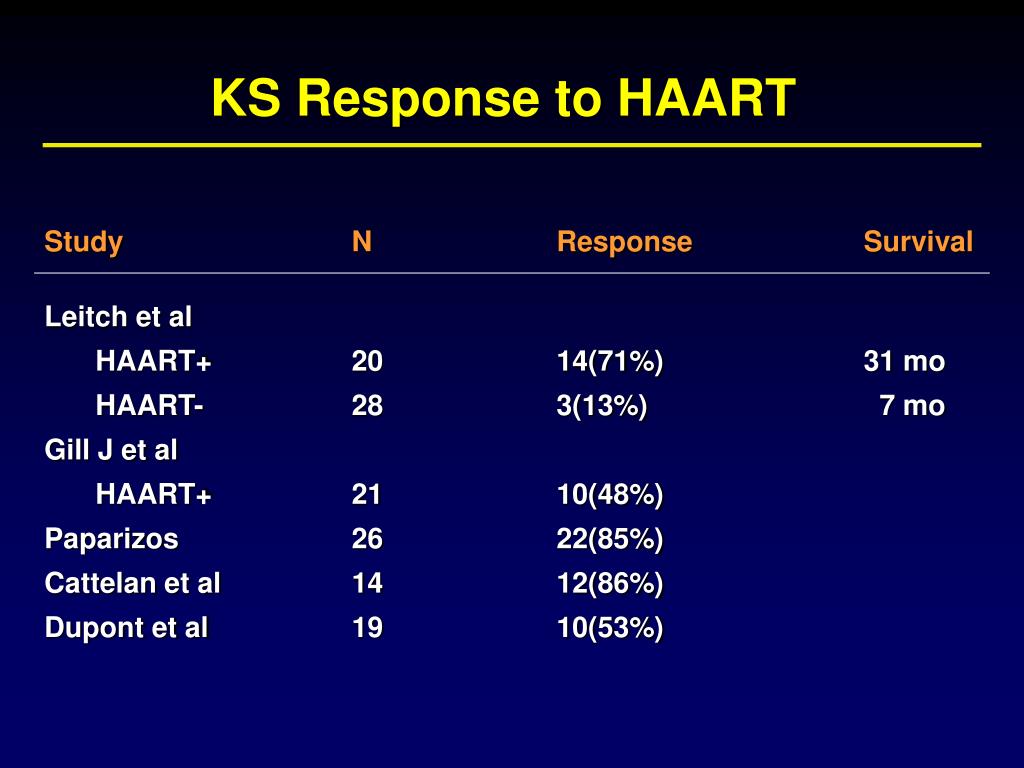 KS Response to HAART

| Study | N | Response | Survival |
|---|---|---|---|
| Leitch et al | | | |
| HAART+ | 20 | 14(71%) | 31 mo |
| HAART- | 28 | 3(13%) | 7 mo |
| Gill J et al | | | |
| HAART+ | 21 | 10(48%) | |
| Paparizos | 26 | 22(85%) | |
| Cattelan et al | 14 | 12(86%) | |
| Dupont et al | 19 | 10(53%) | |